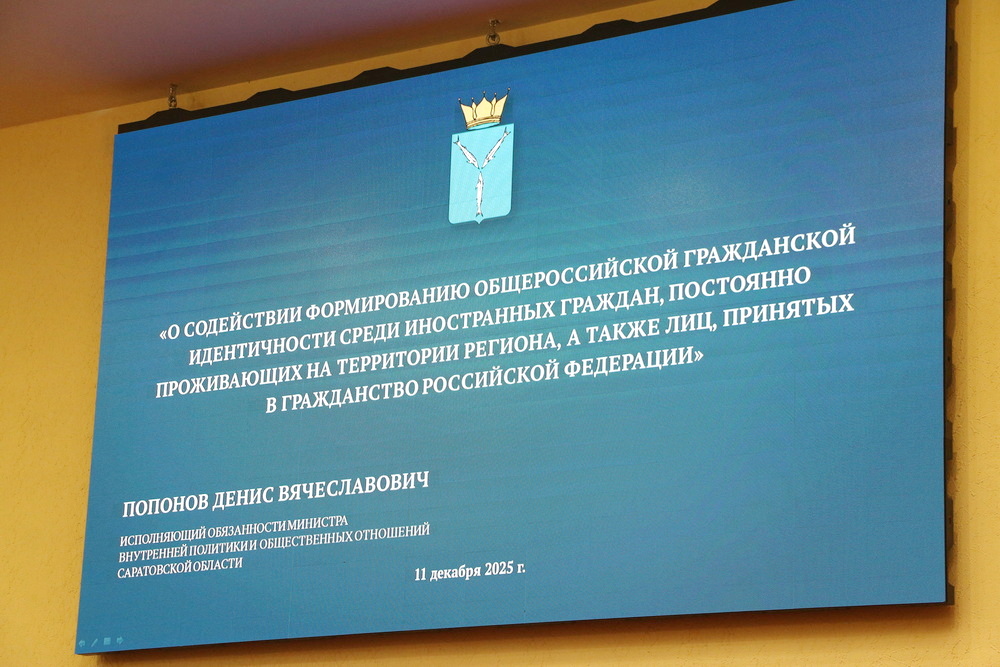 «О СОДЕЙСТВИИ ФОРМИРОВАНИЮ ОБЩЕРОССИЙСКОЙ ГРАЖДАНСКОЙ ИДЕНТИЧНОСТИ СРЕДИ ИНОСТРАННЫХ ГРАЖДАН, ПОСТОЯННО ПРОЖИВАЮЩИХ НА ТЕРРИТОРИИ РЕГИОНА, А ТАКЖЕ ЛИЦ, ПРИНЯТЫХ В ГРАЖДАНСТВО РОССИЙСКОЙ ФЕДЕРАЦИИ»

ПОПОНОВ ДЕНИС ВЯЧЕСЛАВОВИЧ

ИСПОЛНЯЮЩИЙ ОБЯЗАННОСТИ МИНИСТРА ВНУТРЕННЕЙ ПОЛИТИКИ И ОБЩЕСТВЕННЫХ ОТНОШЕНИЙ САРАТОВСКОЙ ОБЛАСТИ

11 декабря 2025 г.